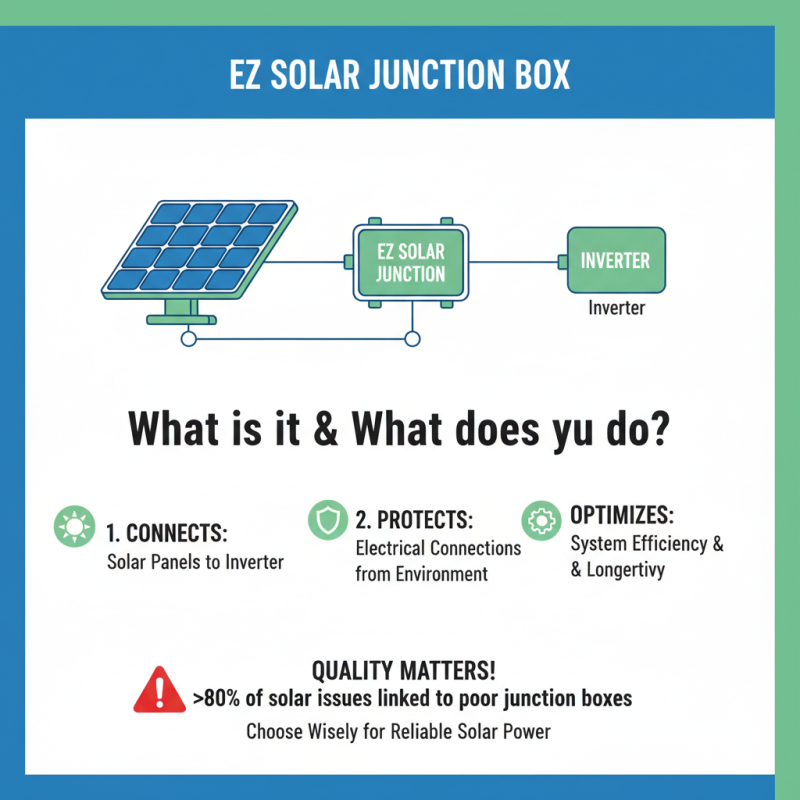 EZ SOLAR JUNCTION BOX

EZ SOLAR JUNCTION

INVERTER

Inverter

What is it & What does yu do?

1. CONNECTS:
Solar Panels to Inverter

2. PROTECTS:
Electrical Connections from Environment

OPTIMIZES:
System Efficiency & & Longertivy

QUALITY MATTERS!
>80% of solar issues linked to poor junction boxes
Choose Wisely for Reliable Solar Power